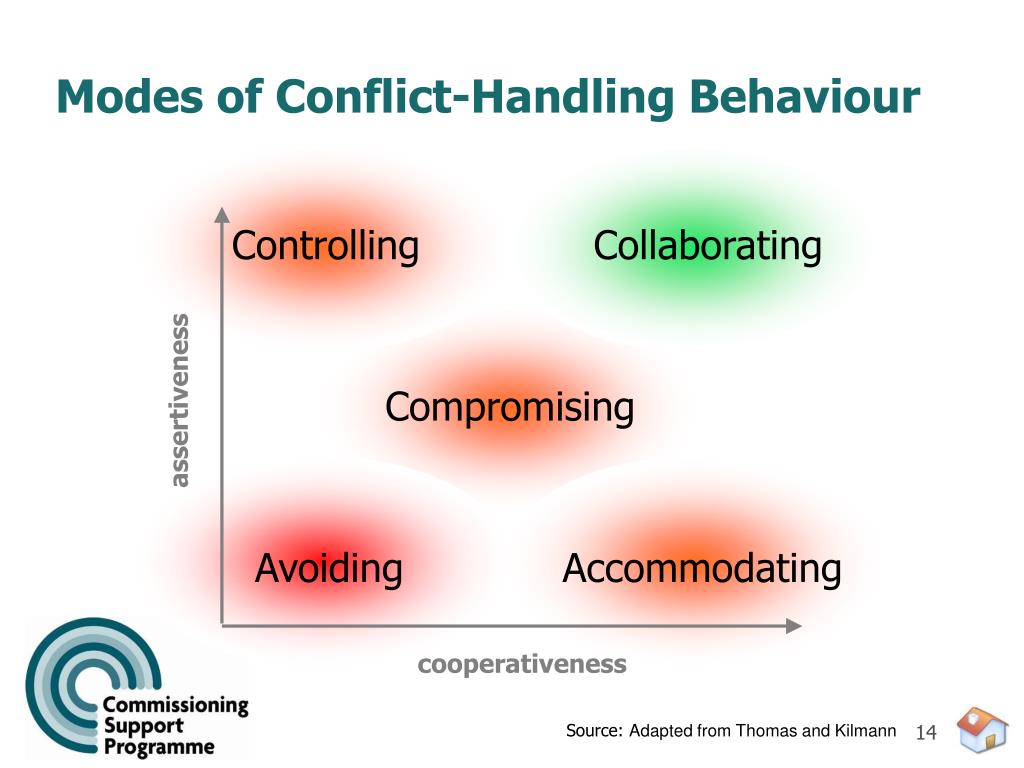 Modes of Conflict-Handling Behaviour

assertiveness

Controlling

Collaborating

Compromising

Avoiding

Accommodating

cooperativeness

Commissioning Support Programme

Source: Adapted from Thomas and Kilmann

14